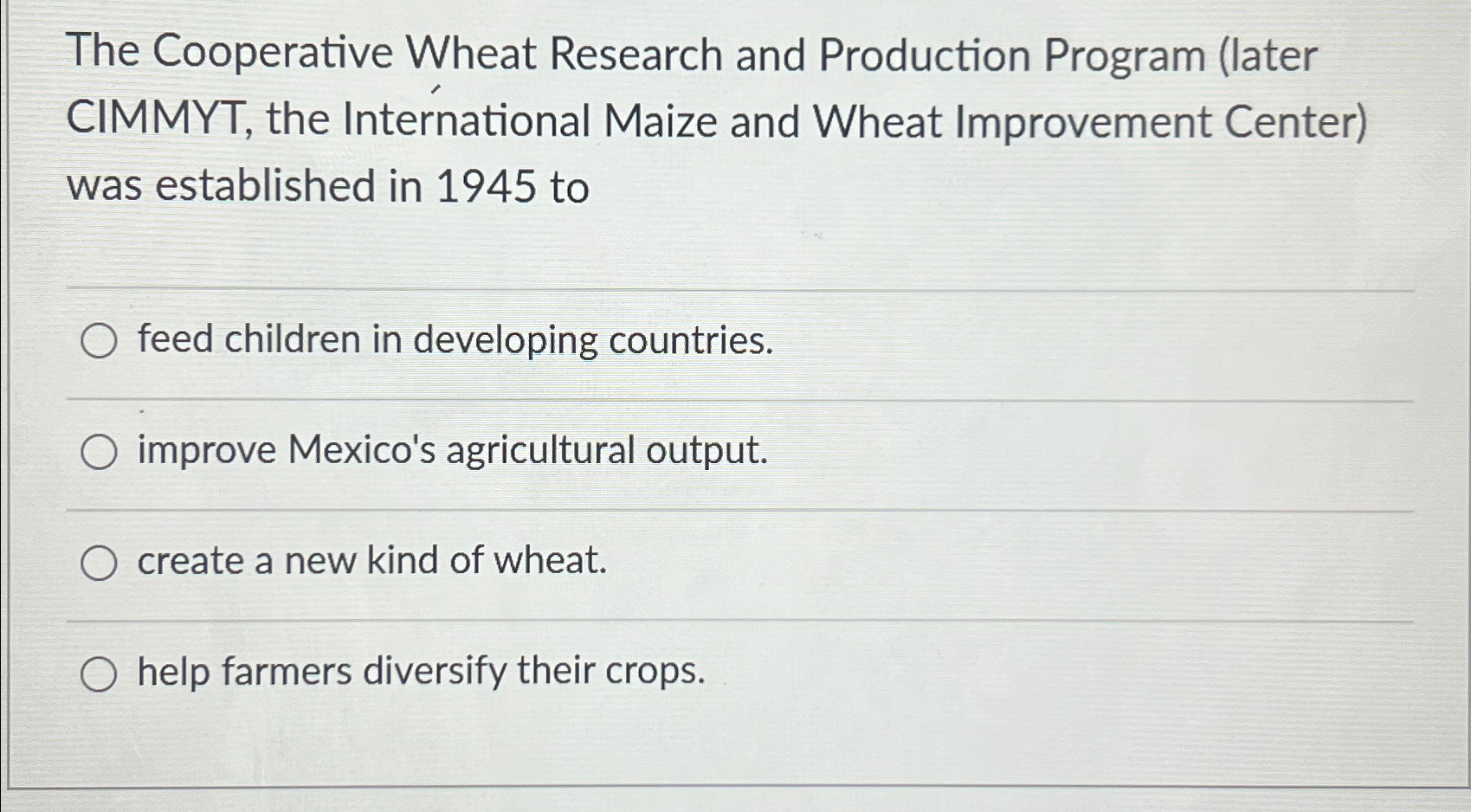 The Cooperative Wheat Research and Production Program (later CIMMYT, the International Maize and Wheat Improvement Center) was established in 1945 to

feed children in developing countries.

improve Mexico's agricultural output.

create a new kind of wheat.

help farmers diversify their crops.